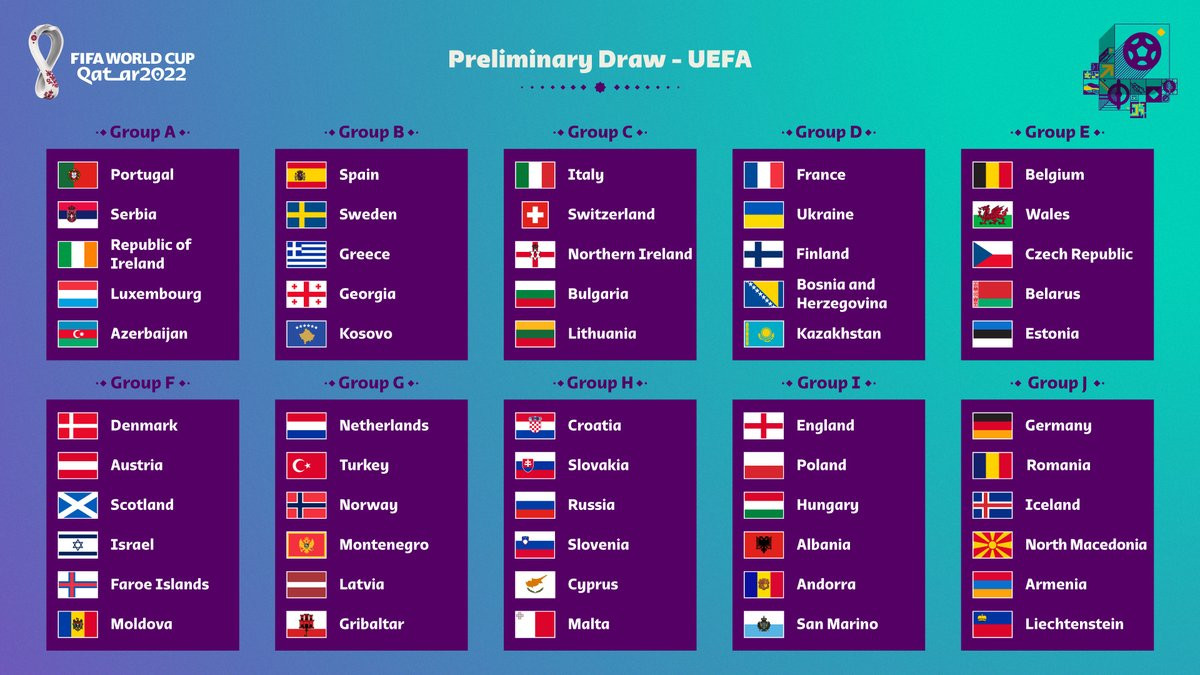 FIFA WORLD CUP Qatar2022

Preliminary Draw - UEFA

Group A
Portugal
Serbia
Republic of Ireland
Luxembourg
Azerbaijan

Group B
Spain
Sweden
Greece
Georgia
Kosovo

Group C
Italy
Switzerland
Northern Ireland
Bulgaria
Lithuania

Group D
France
Ukraine
Finland
Bosnia and Herzegovina
Kazakhstan

Group E
Belgium
Wales
Czech Republic
Belarus
Estonia

Group F
Denmark
Austria
Scotland
Israel
Faroe Islands
Moldova

Group G
Netherlands
Turkey
Norway
Montenegro
Latvia
Gribaltar

Group H
Croatia
Slovakia
Russia
Slovenia
Cyprus
Malta

Group I
England
Poland
Hungary
Albania
Andorra
San Marino

Group J
Germany
Romania
Iceland
North Macedonia
Armenia
Liechtenstein